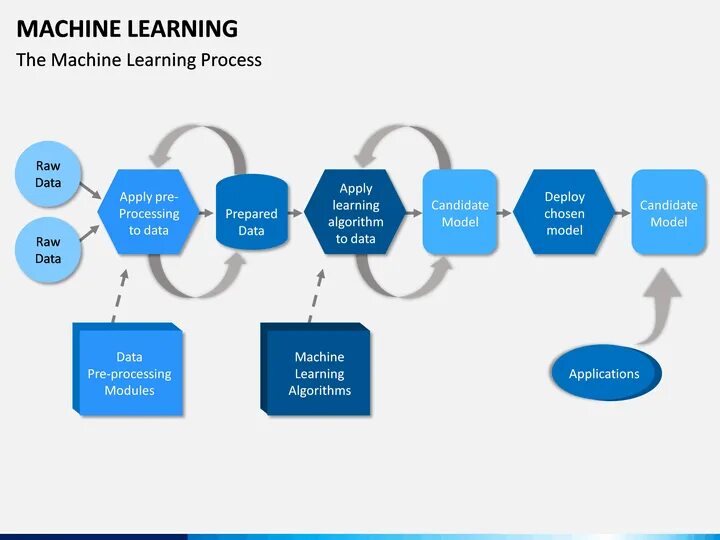 MACHINE LEARNING
The Machine Learning Process

Raw Data

Raw Data

Apply pre-Processing to data

Prepared Data

Apply learning algorithm to data

Candidate Model

Deploy chosen model

Candidate Model

Data Pre-processing Modules

Machine Learning Algorithms

Applications